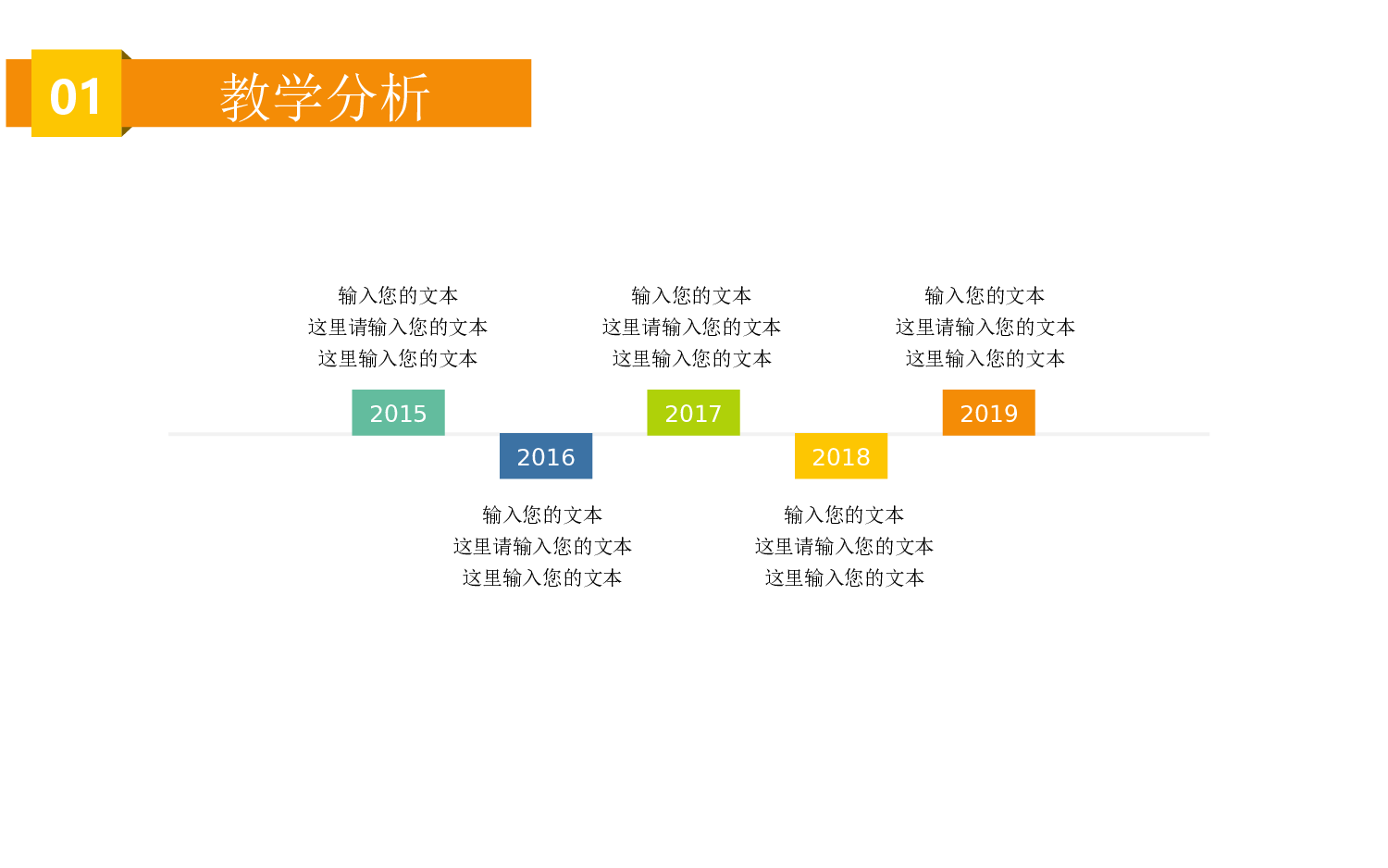 01 教学分析

输入您的文本
这里请输入您的文本
这里输入您的文本

2015

输入您的文本
这里请输入您的文本
这里输入您的文本

2017

输入您的文本
这里请输入您的文本
这里输入您的文本

2019

2016

输入您的文本
这里请输入您的文本
这里输入您的文本

2018

输入您的文本
这里请输入您的文本
这里输入您的文本